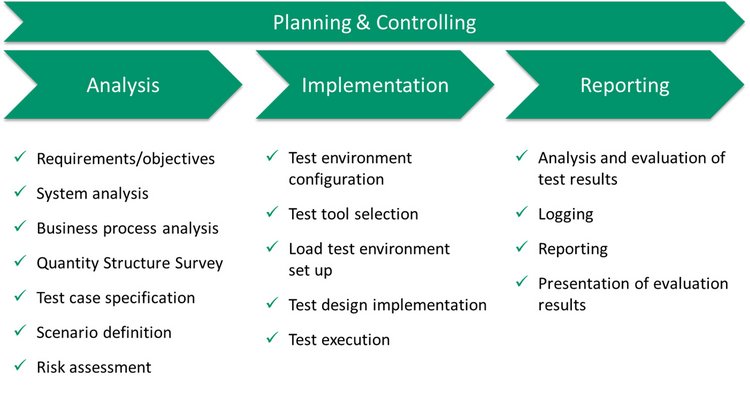 Planning & Controlling

Analysis

✓ Requirements/objectives
✓ System analysis
✓ Business process analysis
✓ Quantity Structure Survey
✓ Test case specification
✓ Scenario definition
✓ Risk assessment

Implementation

✓ Test environment configuration
✓ Test tool selection
✓ Load test environment set up
✓ Test design implementation
✓ Test execution

Reporting

✓ Analysis and evaluation of test results
✓ Logging
✓ Reporting
✓ Presentation of evaluation results